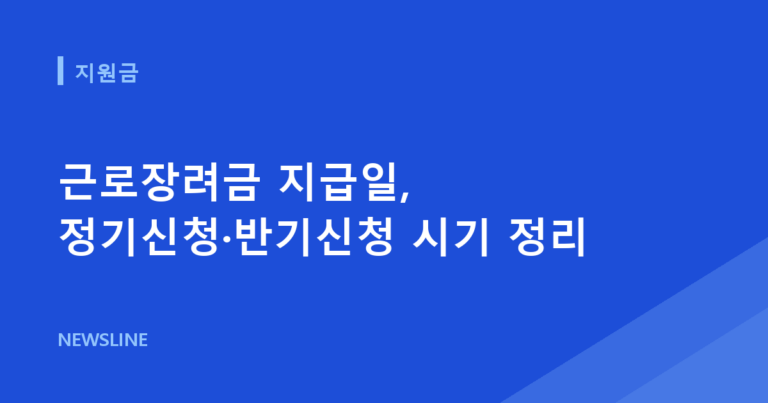 지원금

근로장려금 지급일,
정기신청·반기신청 시기 정리

NEWSLINE